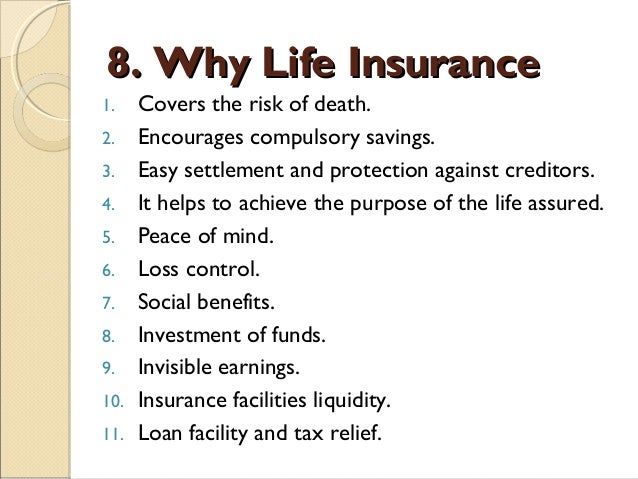 8. Why Life Insurance

1. Covers the risk of death.
2. Encourages compulsory savings.
3. Easy settlement and protection against creditors.
4. It helps to achieve the purpose of the life assured.
5. Peace of mind.
6. Loss control.
7. Social benefits.
8. Investment of funds.
9. Invisible earnings.
10. Insurance facilities liquidity.
11. Loan facility and tax relief.